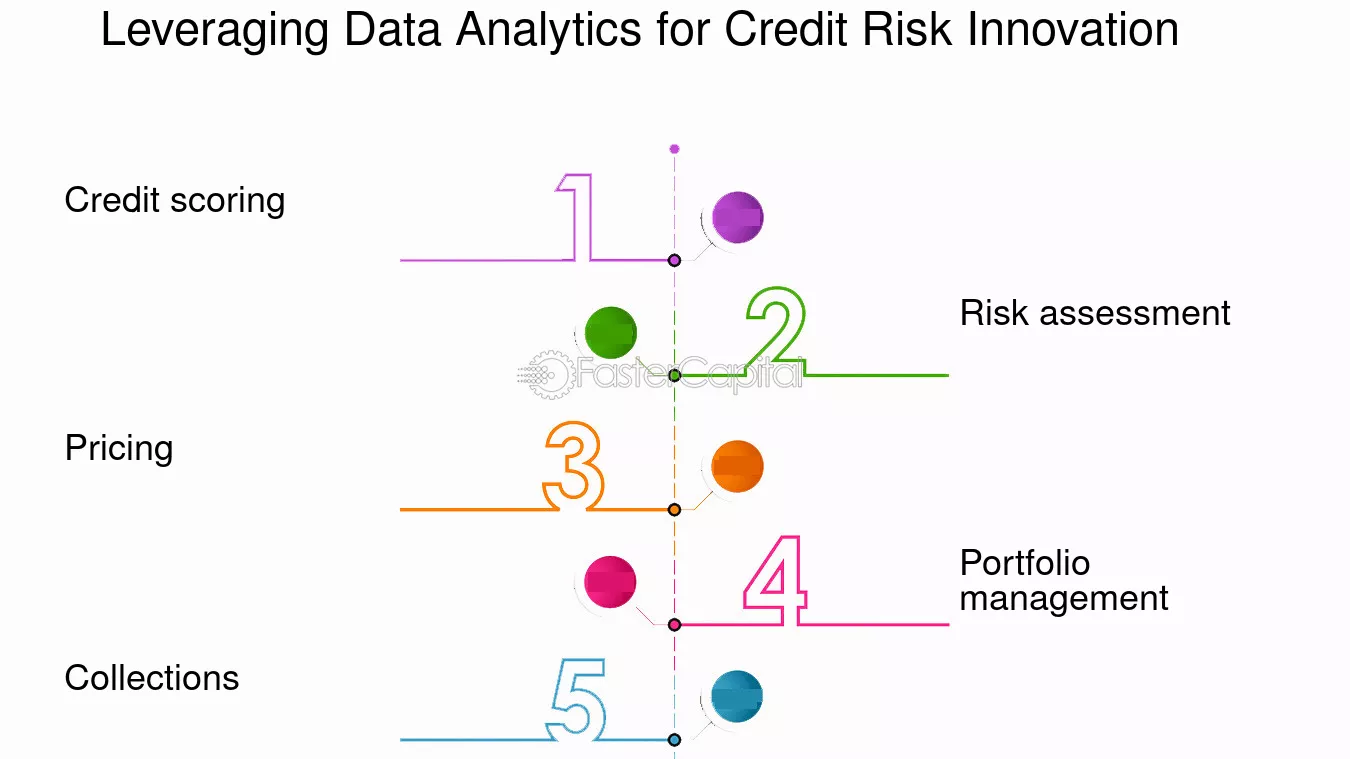 Leveraging Data Analytics for Credit Risk Innovation

Credit scoring

1

2

Risk assessment

FasterCapital

Pricing

3

4

Portfolio management

Collections

5